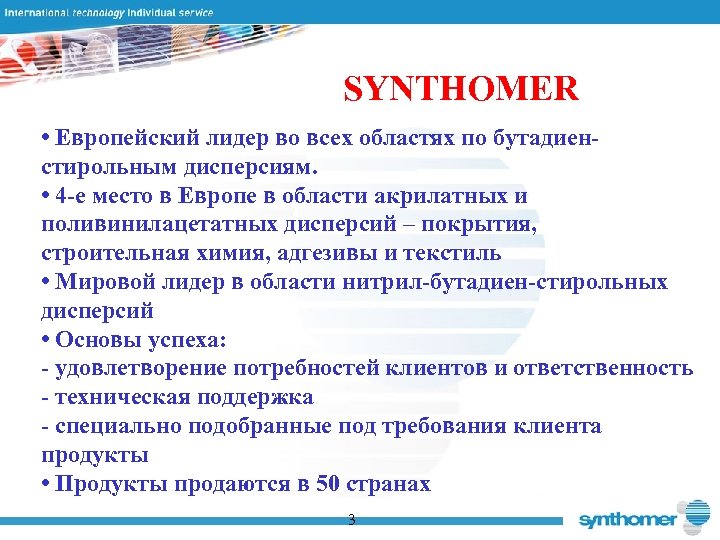 International technology Individual service

SYNTHOMER

• Европейский лидер во всех областях по бутадиен-стирольным дисперсиям.
• 4-е место в Европе в области акрилатных и поливинилацетатных дисперсий – покрытия, строительная химия, адгезивы и текстиль
• Мировой лидер в области нитрил-бутадиен-стирольных дисперсий
• Основы успеха:
- удовлетворение потребностей клиентов и ответственность
- техническая поддержка
- специально подобранные под требования клиента продукты
• Продукты продаются в 50 странах

3

synthomer